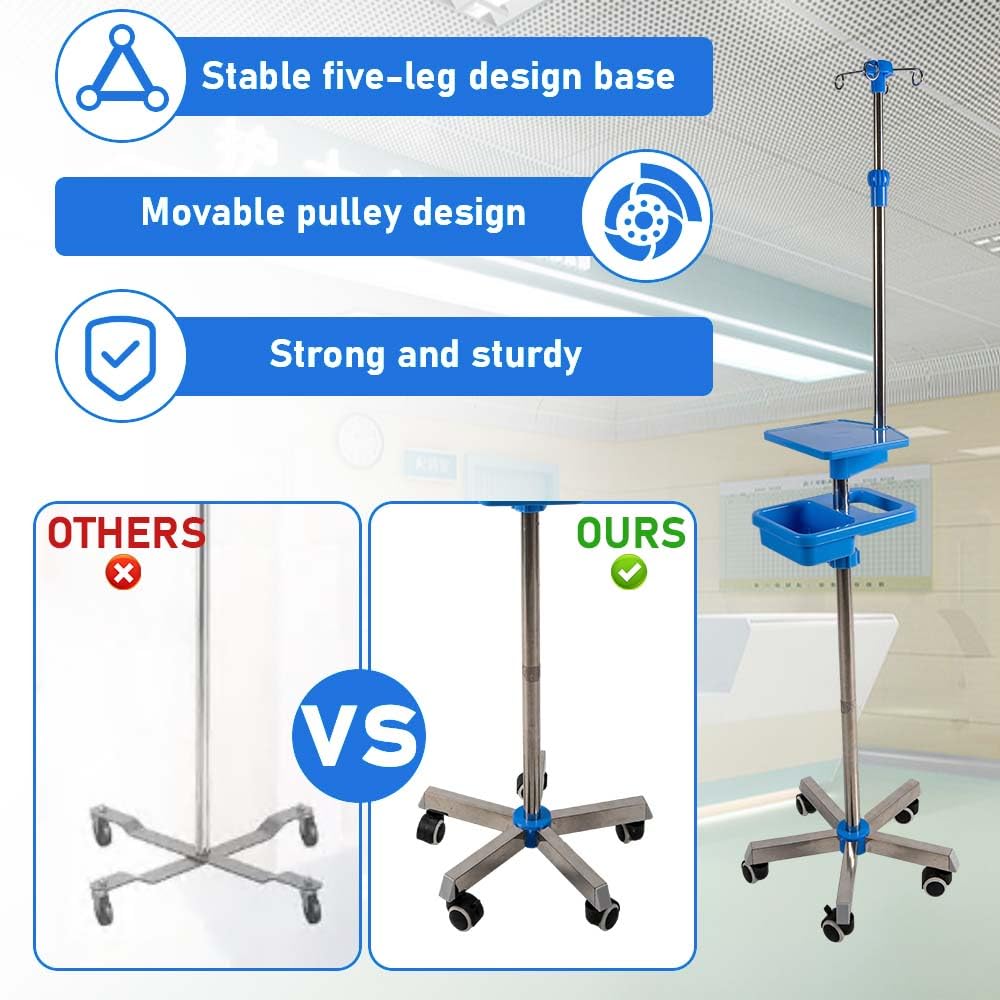 Stable five-leg design base

Movable pulley design

Strong and sturdy

OTHERS

VS

OURS